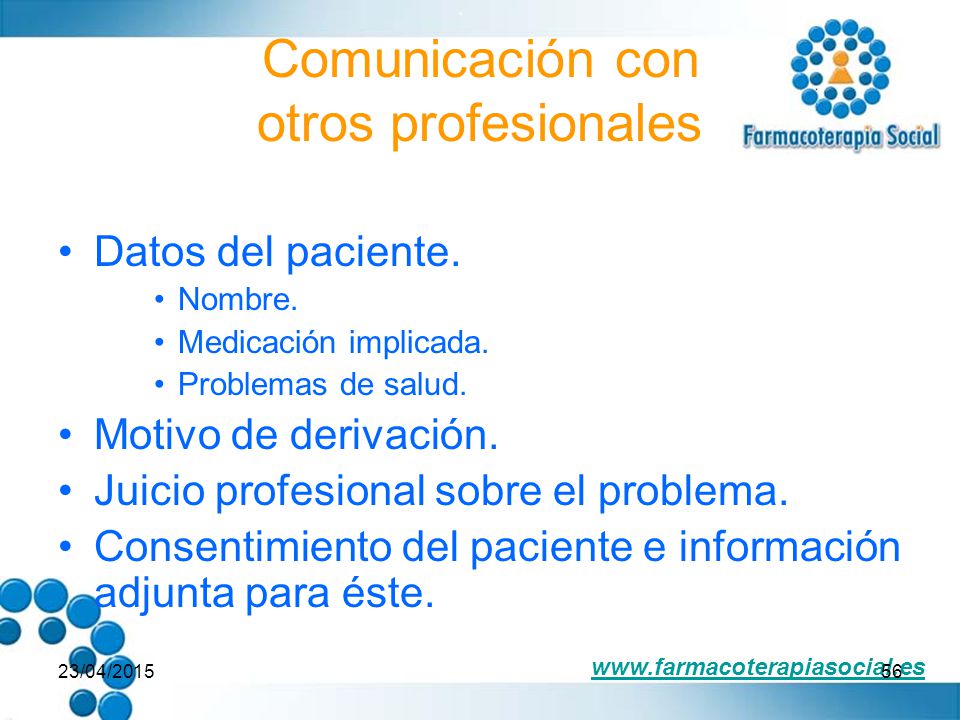 Comunicación con otros profesionales

Farmacoterapia Social

• Datos del paciente.
  • Nombre.
  • Medicación implicada.
  • Problemas de salud.
• Motivo de derivación.
• Juicio profesional sobre el problema.
• Consentimiento del paciente e información adjunta para éste.

23/04/2015

www.farmacoterapiasocial.es

56